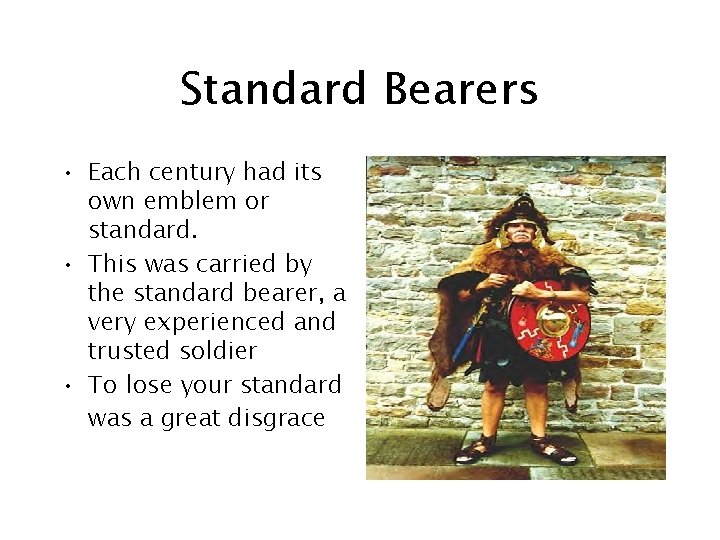 Standard Bearers

• Each century had its own emblem or standard.
• This was carried by the standard bearer, a very experienced and trusted soldier
• To lose your standard was a great disgrace